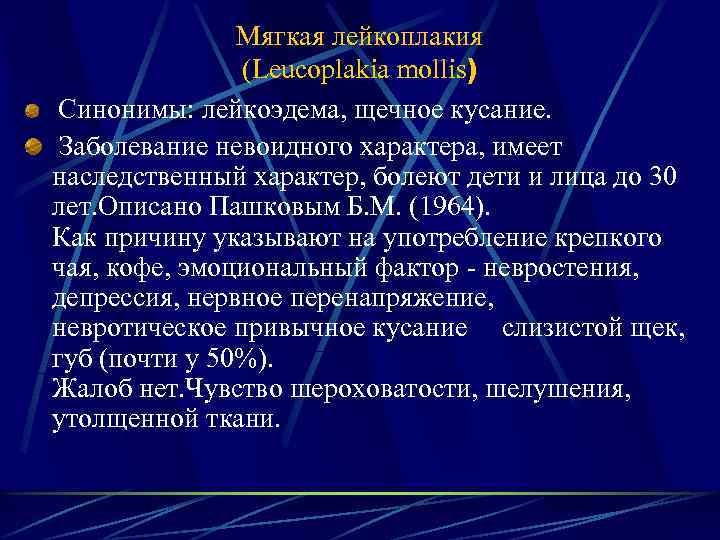 Мягкая лейкоплакия
(Leucoplakia mollis)

Синонимы: лейкоэдема, щечное кусание.

Заболевание невоидного характера, имеет наследственный характер, болеют дети и лица до 30 лет.Описано Пашковым Б.М. (1964).
Как причину указывают на употребление крепкого чая, кофе, эмоциональный фактор - невростения, депрессия, нервное перенапряжение, невротическое привычное кусание слизистой щек, губ (почти у 50%).
Жалоб нет.Чувство шероховатости, шелушения, утолщенной ткани.